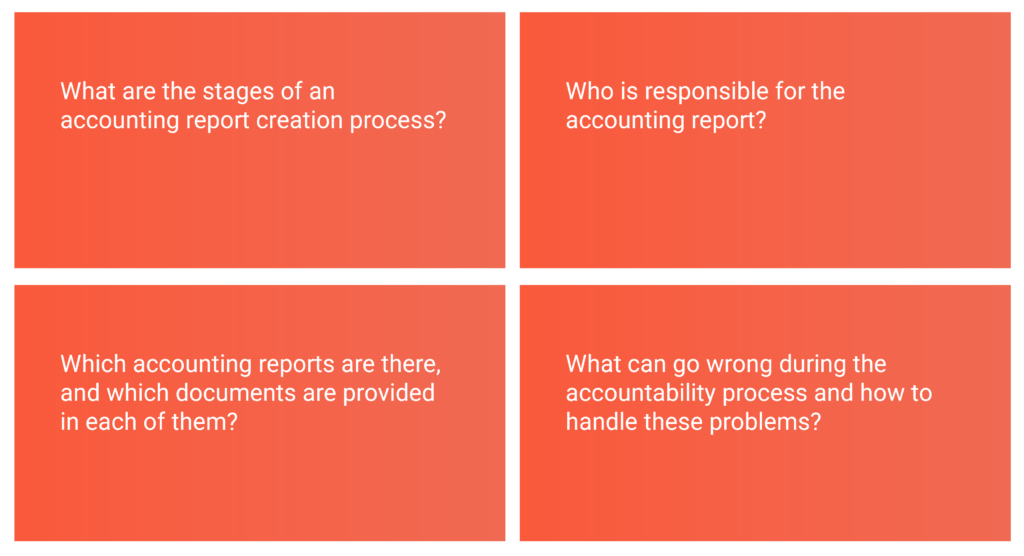 What are the stages of an accounting report creation process?

Who is responsible for the accounting report?

Which accounting reports are there, and which documents are provided in each of them?

What can go wrong during the accountability process and how to handle these problems?